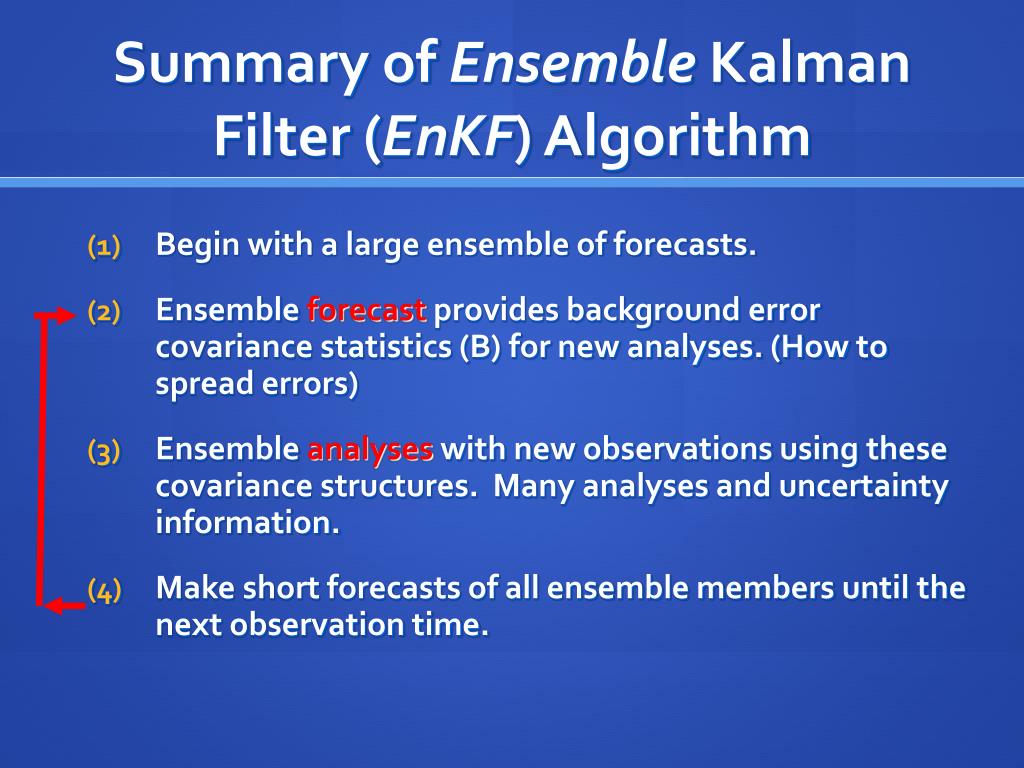 Summary of Ensemble Kalman Filter (EnKF) Algorithm

(1) Begin with a large ensemble of forecasts.

(2) Ensemble forecast provides background error covariance statistics (B) for new analyses. (How to spread errors)

(3) Ensemble analyses with new observations using these covariance structures. Many analyses and uncertainty information.

(4) Make short forecasts of all ensemble members until the next observation time.